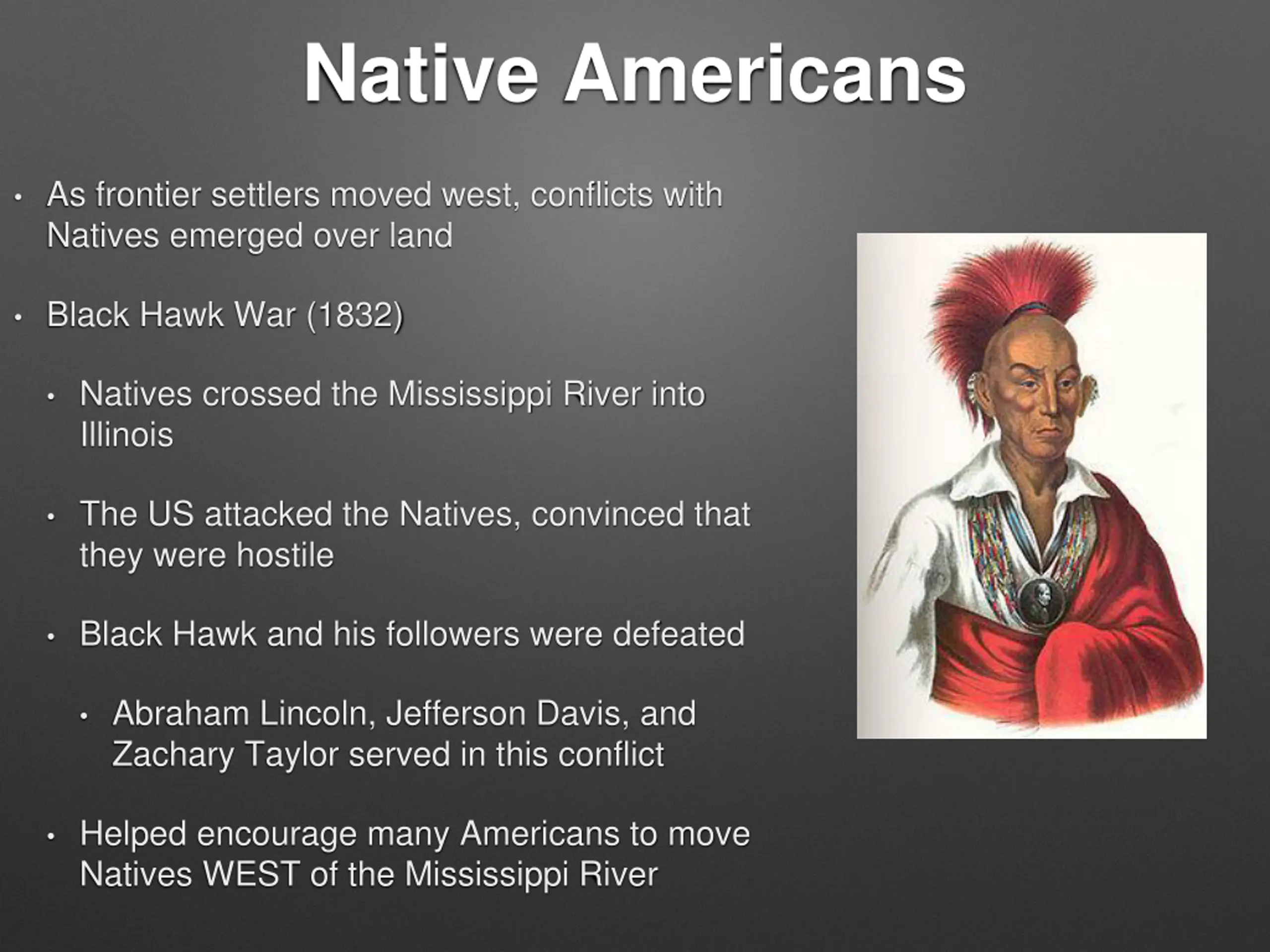 Native Americans

• As frontier settlers moved west, conflicts with Natives emerged over land

• Black Hawk War (1832)

• Natives crossed the Mississippi River into Illinois

• The US attacked the Natives, convinced that they were hostile

• Black Hawk and his followers were defeated

• Abraham Lincoln, Jefferson Davis, and Zachary Taylor served in this conflict

• Helped encourage many Americans to move Natives WEST of the Mississippi River